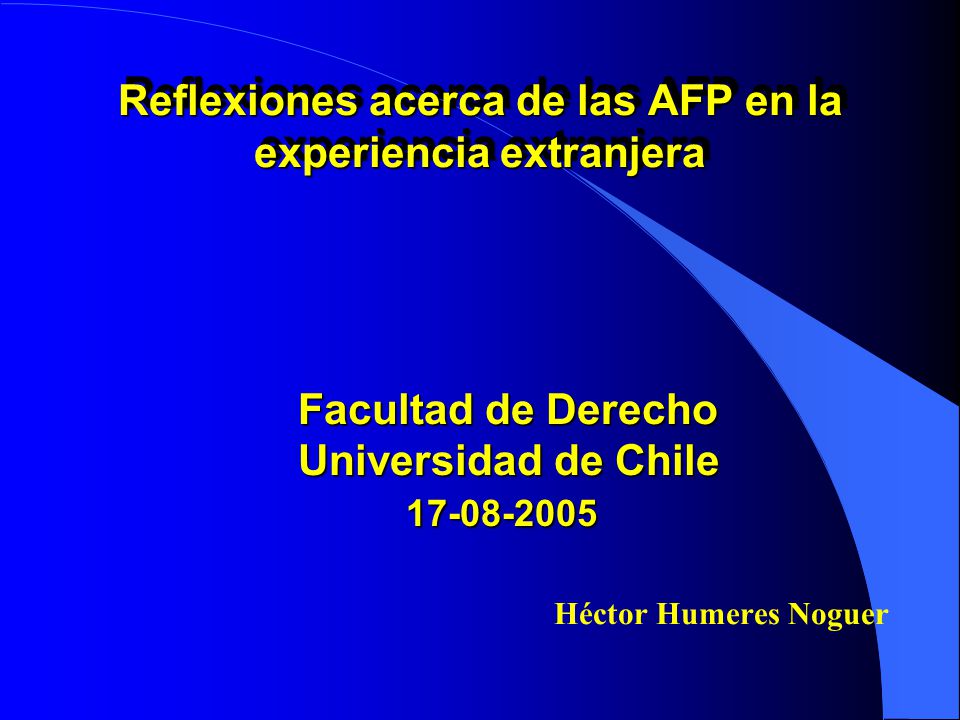 Reflexiones acerca de las AFP en la experiencia extranjera

Facultad de Derecho
Universidad de Chile
17-08-2005

Héctor Humeres Noguer